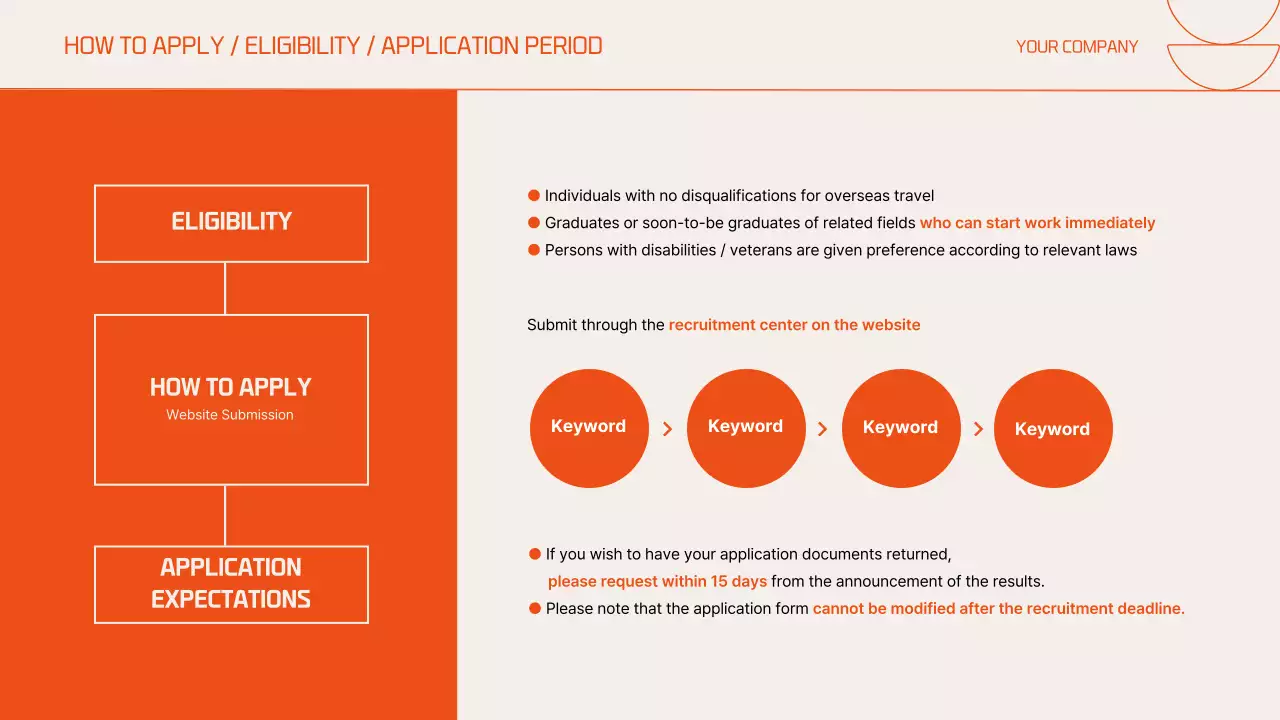 HOW TO APPLY / ELIGIBILITY / APPLICATION PERIOD

YOUR COMPANY

ELIGIBILITY

HOW TO APPLY
Website Submission

APPLICATION EXPECTATIONS

● Individuals with no disqualifications for overseas travel
● Graduates or soon-to-be graduates of related fields who can start work immediately
● Persons with disabilities / veterans are given preference according to relevant laws

Submit through the recruitment center on the website

Keyword > Keyword > Keyword > Keyword

● If you wish to have your application documents returned, please request within 15 days from the announcement of the results.
● Please note that the application form cannot be modified after the recruitment deadline.